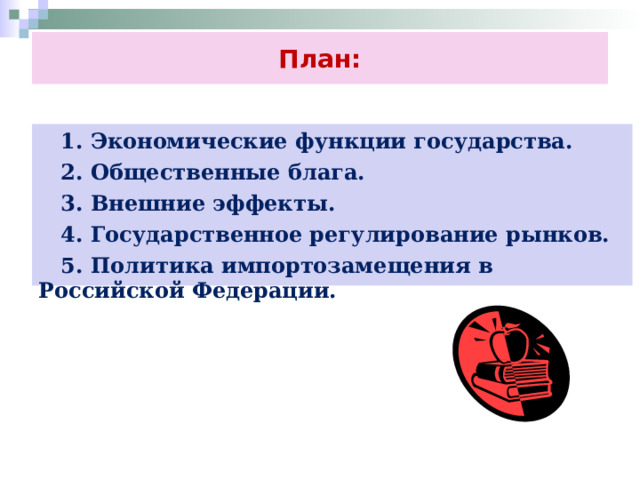 План:

1. Экономические функции государства.
2. Общественные блага.
3. Внешние эффекты.
4. Государственное регулирование рынков.
5. Политика импортозамещения в Российской Федерации.